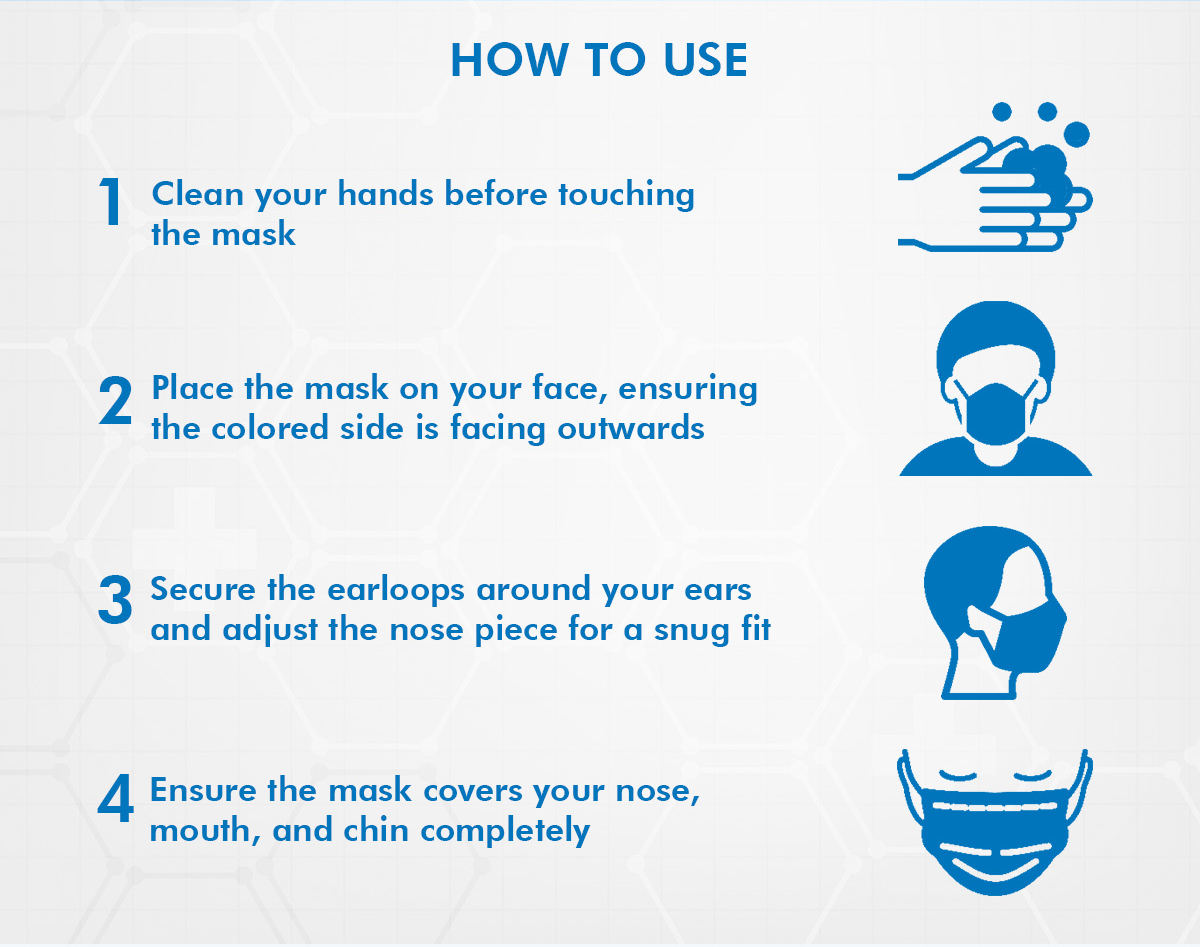 HOW TO USE

1 Clean your hands before touching the mask

2 Place the mask on your face, ensuring the colored side is facing outwards

3 Secure the earloops around your ears and adjust the nose piece for a snug fit

4 Ensure the mask covers your nose, mouth, and chin completely